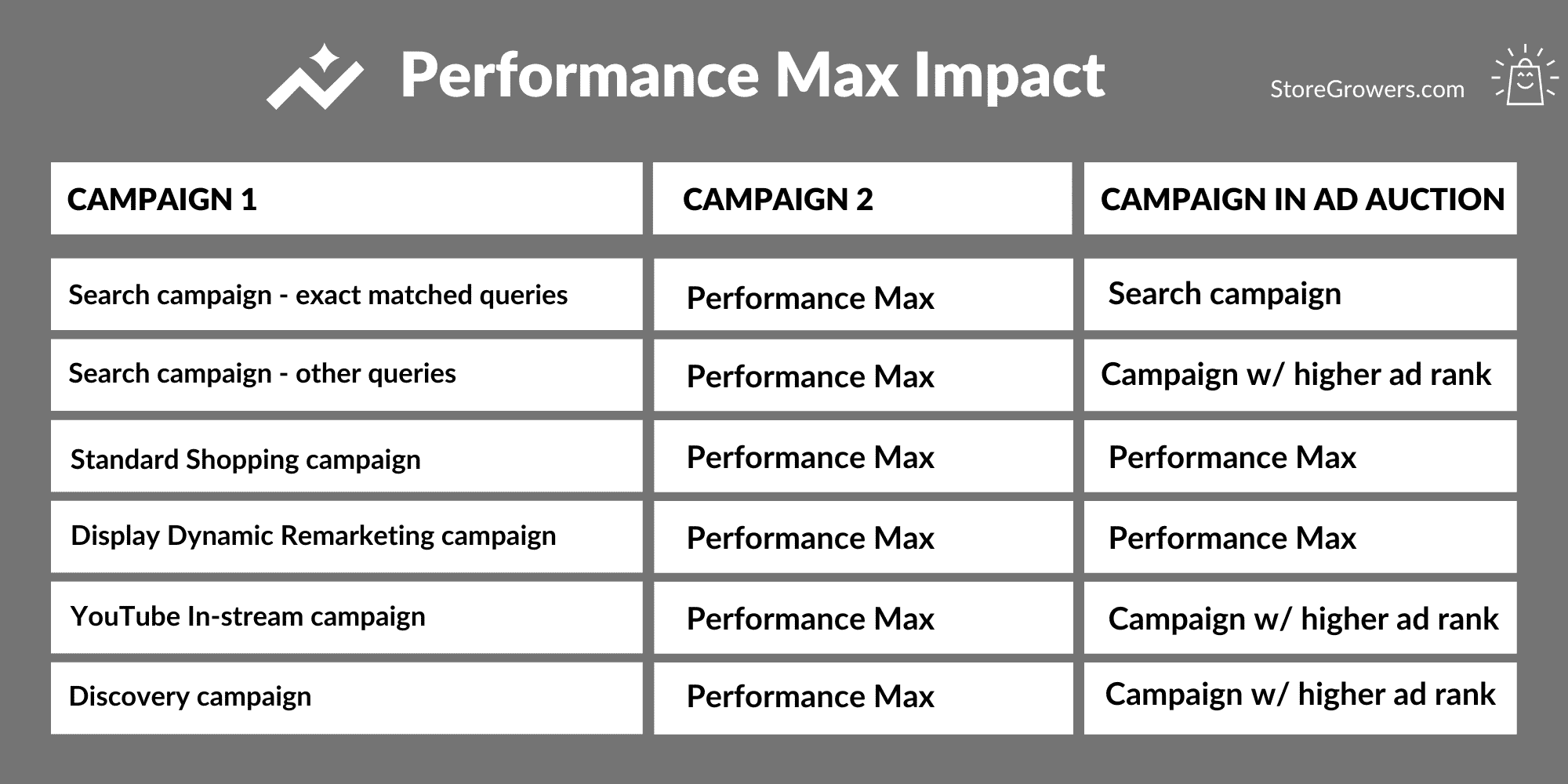 Performance Max Impact

StoreGrowers.com

| CAMPAIGN 1 | CAMPAIGN 2 | CAMPAIGN IN AD AUCTION |
|---|---|---|
| Search campaign - exact matched queries | Performance Max | Search campaign |
| Search campaign - other queries | Performance Max | Campaign w/ higher ad rank |
| Standard Shopping campaign | Performance Max | Performance Max |
| Display Dynamic Remarketing campaign | Performance Max | Performance Max |
| YouTube In-stream campaign | Performance Max | Campaign w/ higher ad rank |
| Discovery campaign | Performance Max | Campaign w/ higher ad rank |